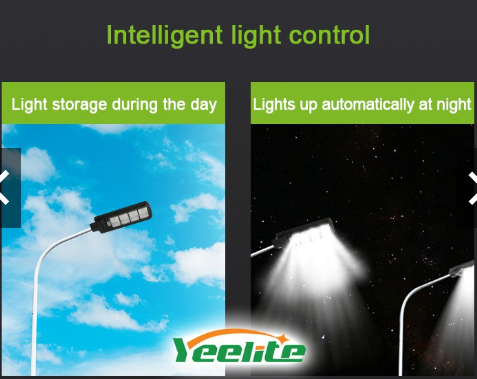 Intelligent light control

Light storage during the day

Lights up automatically at night

Yeelite